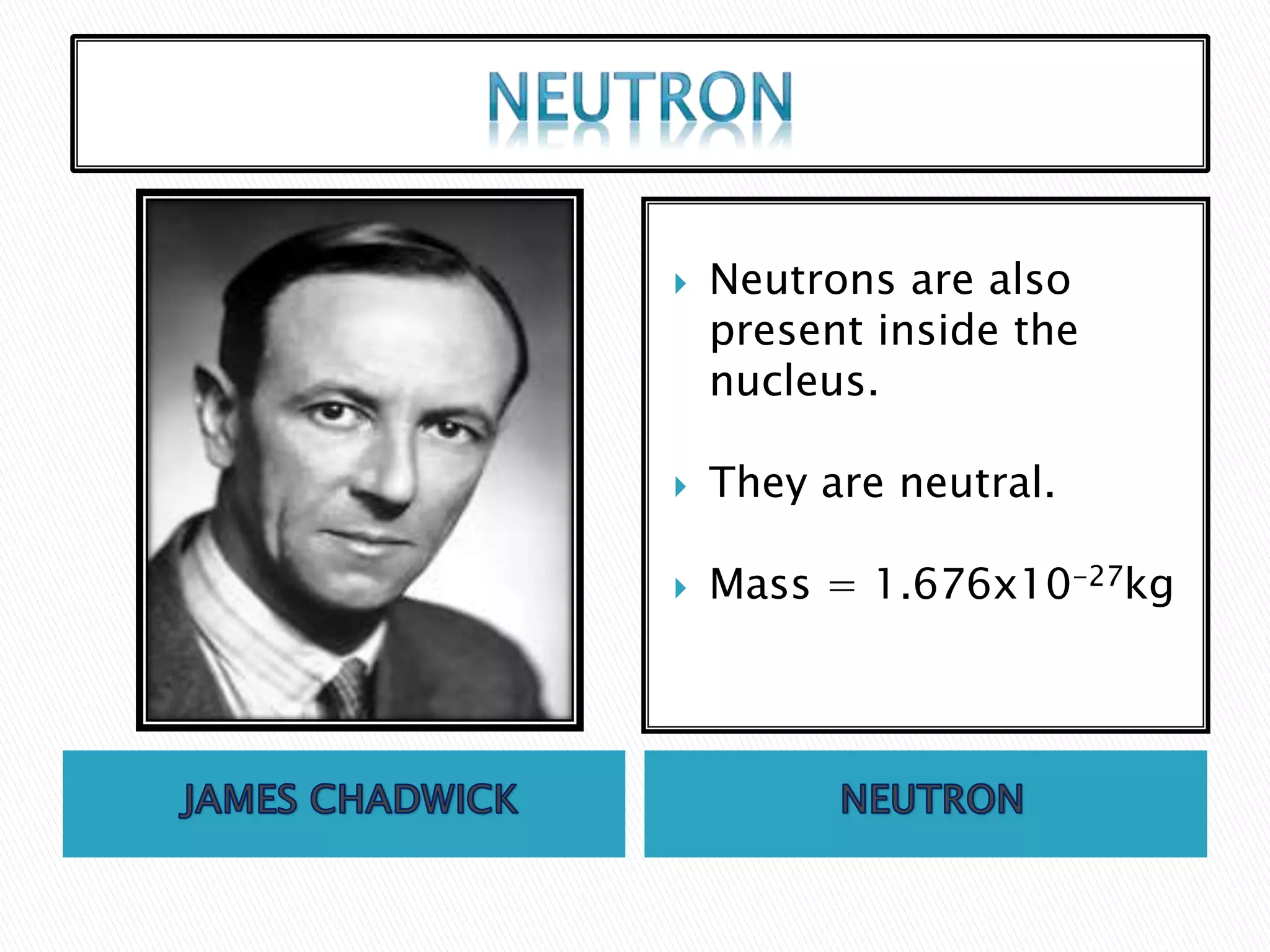 NEUTRON

Neutrons are also present inside the nucleus.

They are neutral.

Mass = $1.676x10^{-27}$kg

JAMES CHADWICK

NEUTRON